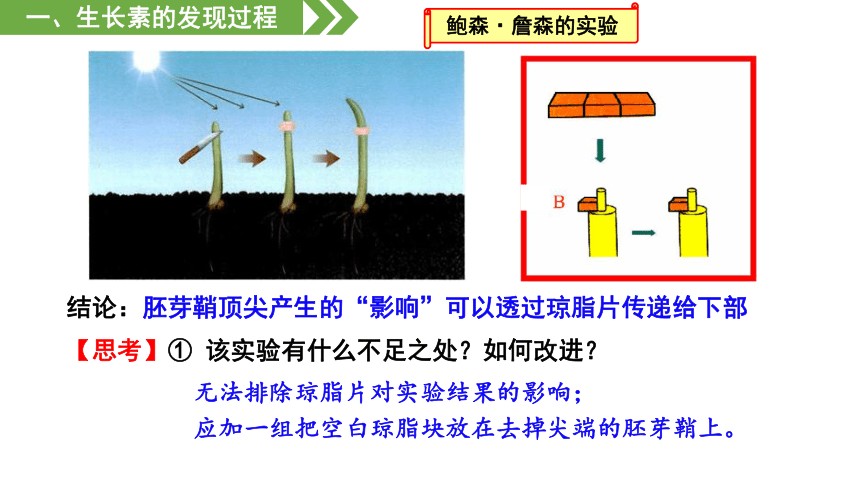 一、生长素的发现过程

鲍森·詹森的实验

B

结论：胚芽鞘顶尖产生的“影响”可以透过琼脂片传递给下部

【思考】① 该实验有什么不足之处？如何改进？

无法排除琼脂片对实验结果的影响；

应加一组把空白琼脂块放在去掉尖端的胚芽鞘上。